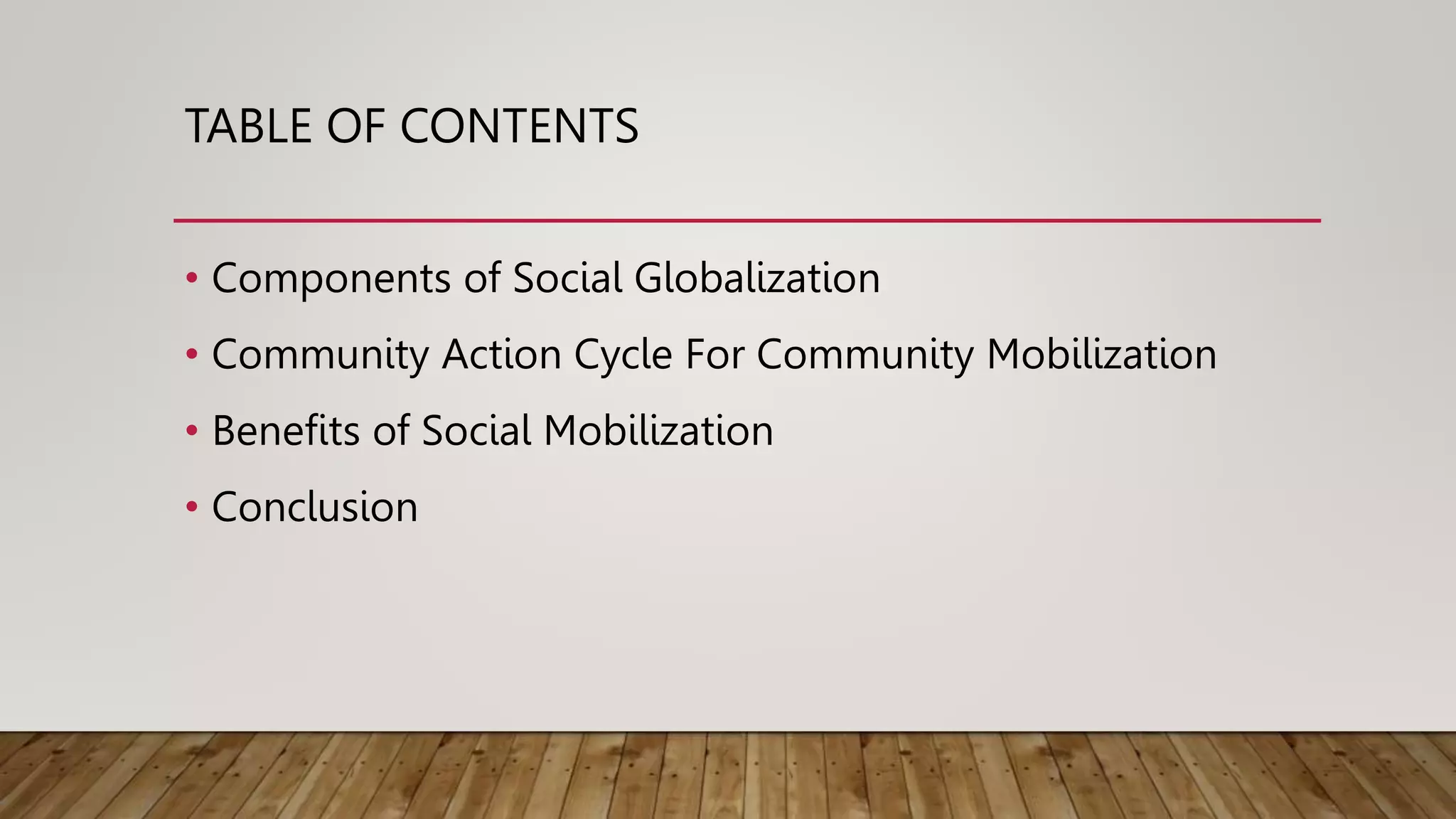 TABLE OF CONTENTS

• Components of Social Globalization
• Community Action Cycle For Community Mobilization
• Benefits of Social Mobilization
• Conclusion